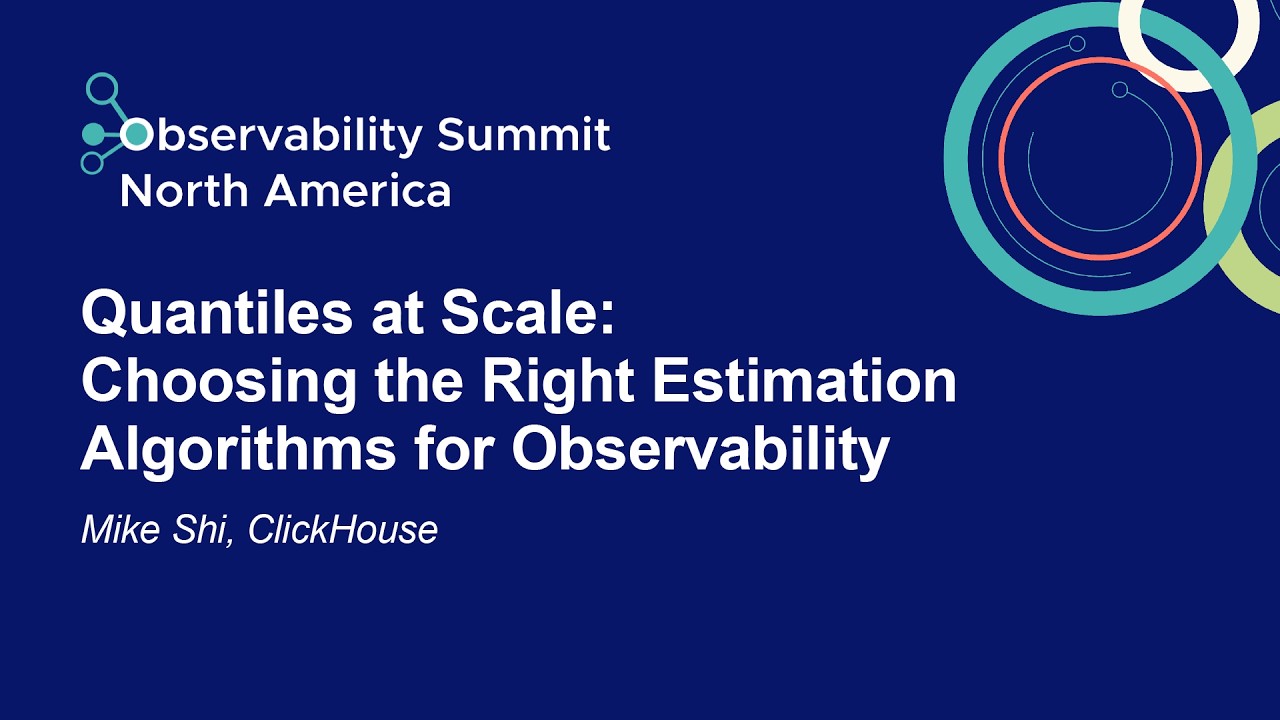 Observability Summit
North America

Quantiles at Scale:
Choosing the Right Estimation Algorithms for Observability

Mike Shi, ClickHouse